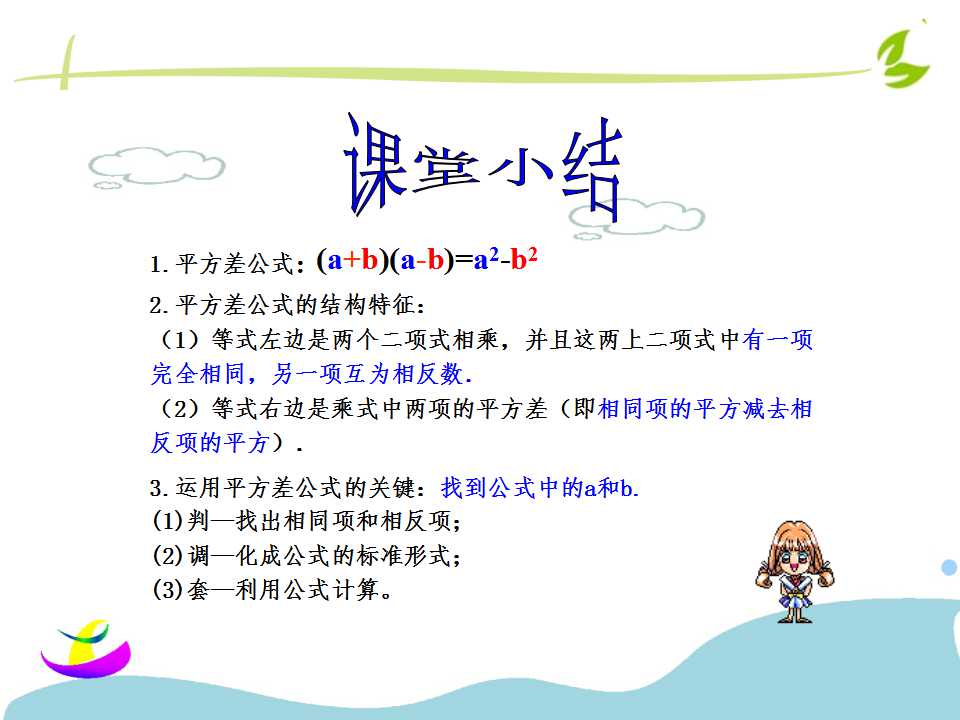 课堂小结

1.平方差公式：$(a+b)(a-b)=a^2-b^2$

2.平方差公式的结构特征：

（1）等式左边是两个二项式相乘，并且这两上二项式中有一项完全相同，另一项互为相反数.

（2）等式右边是乘式中两项的平方差（即相同项的平方减去相反项的平方）.

3.运用平方差公式的关键：找到公式中的a和b.

(1)判—找出相同项和相反项；

(2)调—化成公式的标准形式；

(3)套—利用公式计算。